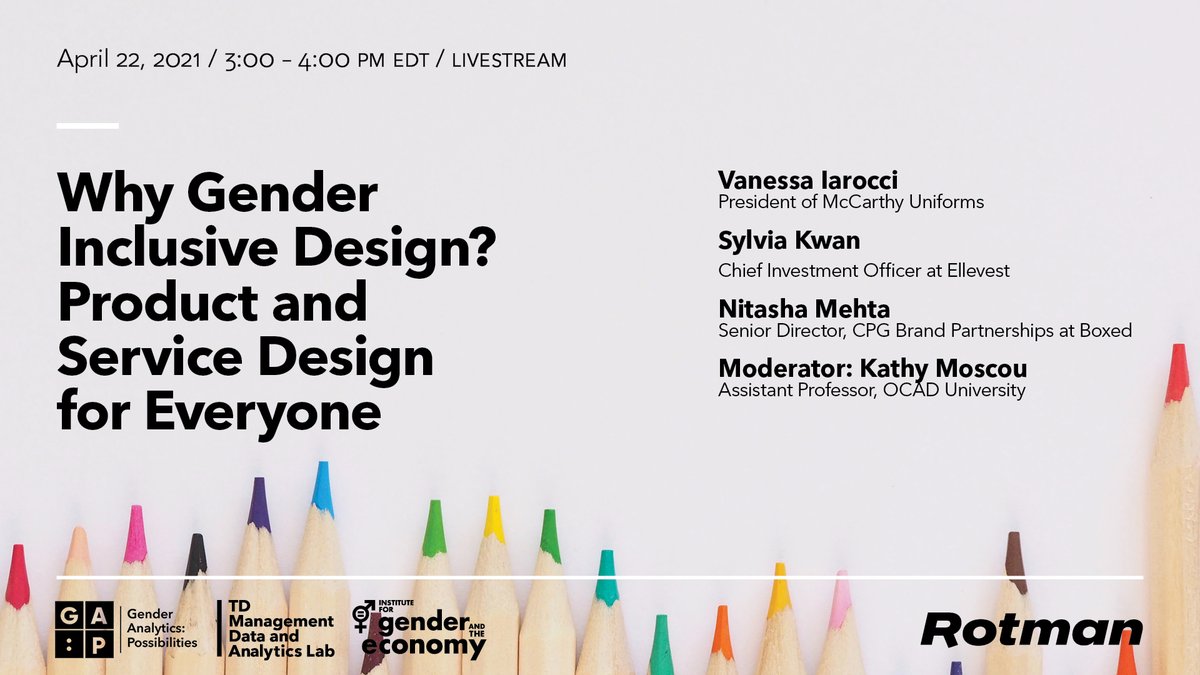 April 22, 2021 / 3:00 – 4:00 PM EDT / LIVESTREAM

Why Gender Inclusive Design? Product and Service Design for Everyone

Vanessa Iarocci
President of McCarthy Uniforms

Sylvia Kwan
Chief Investment Officer at Ellevest

Nitasha Mehta
Senior Director, CPG Brand Partnerships at Boxed

Moderator: Kathy Moscou
Assistant Professor, OCAD University

G A : P Gender Analytics: Possibilities

TD Management Data and Analytics Lab

INSTITUTE FOR gender AND THE economy

Rotman